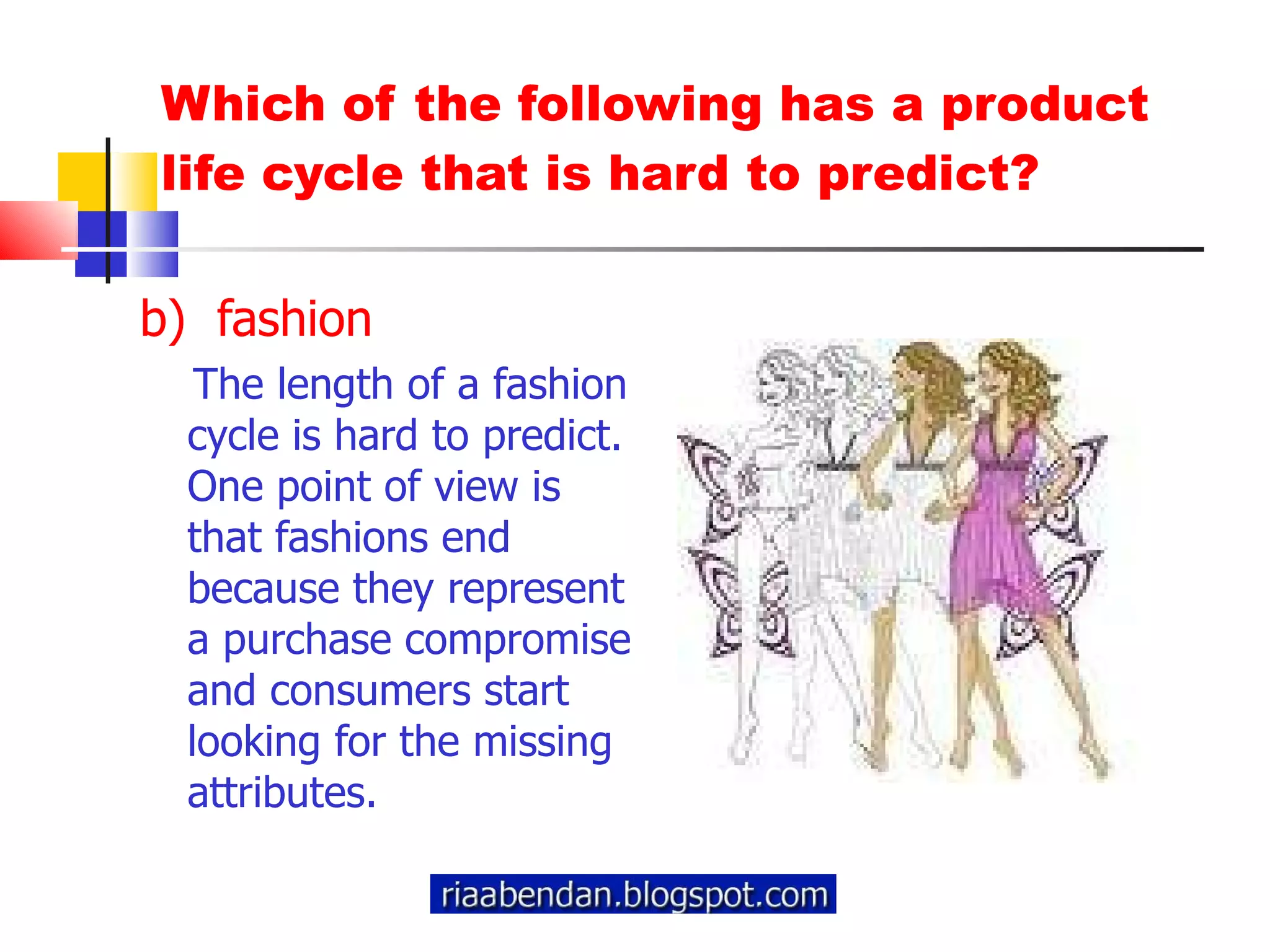 Which of the following has a product life cycle that is hard to predict?

b) fashion

The length of a fashion cycle is hard to predict. One point of view is that fashions end because they represent a purchase compromise and consumers start looking for the missing attributes.

riaabendan.blogspot.com